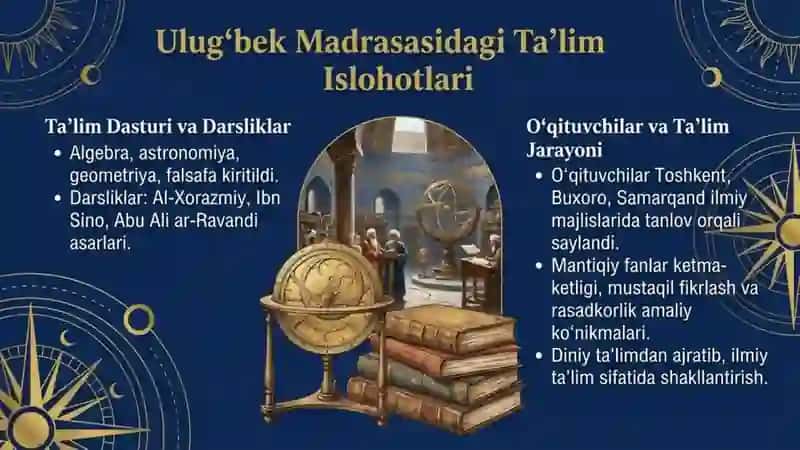 Ulug‘bek Madrasasidagi Ta’lim Islohotlari

Ta’lim Dasturi va Darsliklar

• Algebra, astronomiya, geometriya, falsafa kiritildi.
• Darsliklar: Al-Xorazmiy, Ibn Sino, Abu Ali ar-Ravandi asarlari.

O‘qituvchilar va Ta’lim Jarayoni

• O‘qituvchilar Toshkent, Buxoro, Samarqand ilmiy majlislarida tanlov orqali saylandi.
• Mantiqiy fanlar ketma-ketligi, mustaqil fikrlash va rasadkorlik amaliy ko‘nikmalari.
• Diniy ta’limdan ajratib, ilmiy ta’lim sifatida shakllantirish.